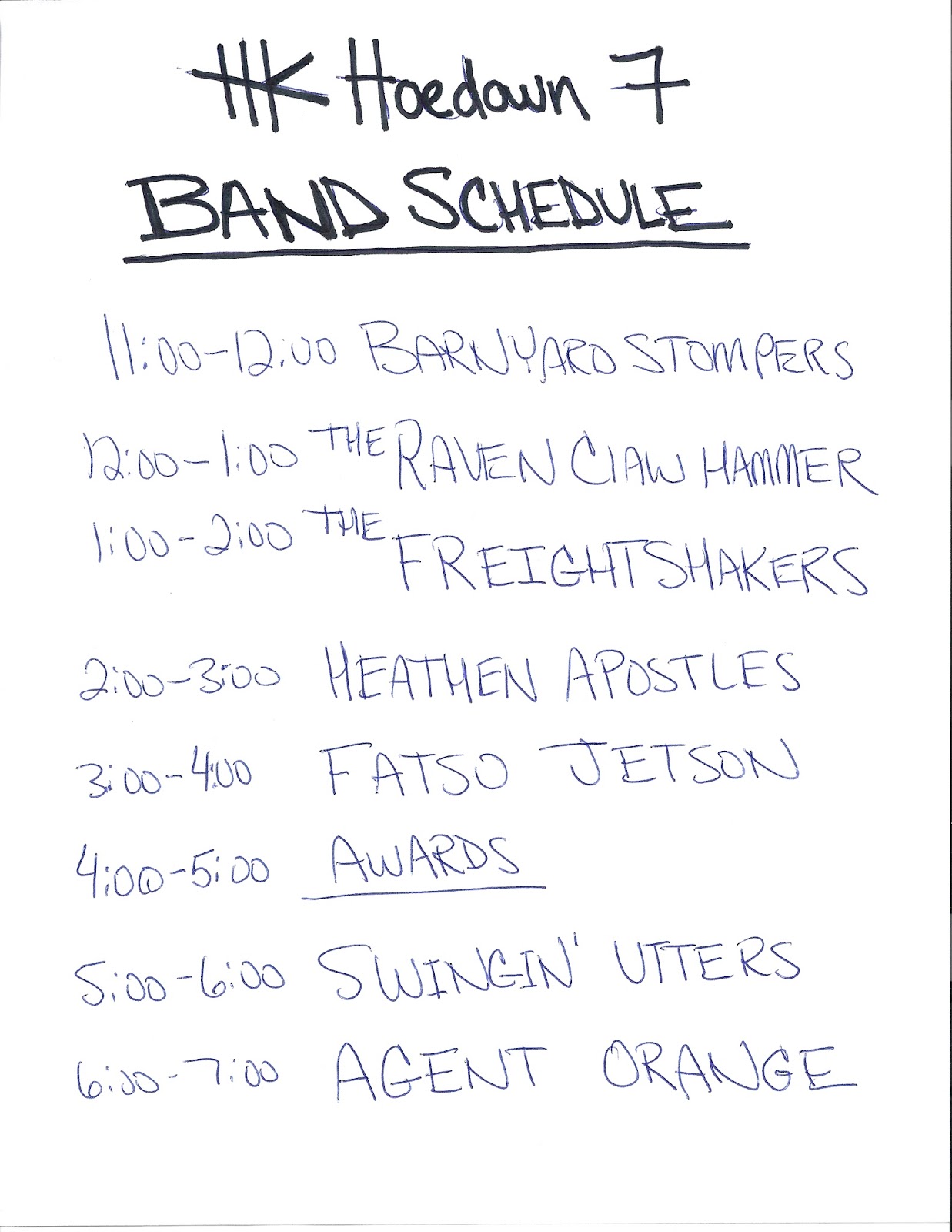 HK Hoedown 7
BAND SCHEDULE

11:00-12:00 BARNYARD STOMPERS

12:00-1:00 THE RAVEN CLAW HAMMER

1:00-2:00 THE FREIGHTSHAKERS

2:00-3:00 HEATHEN APOSTLES

3:00-4:00 FATSO JETSON

4:00-5:00 AWARDS

5:00-6:00 SWINGIN' UTTERS

6:00-7:00 AGENT ORANGE